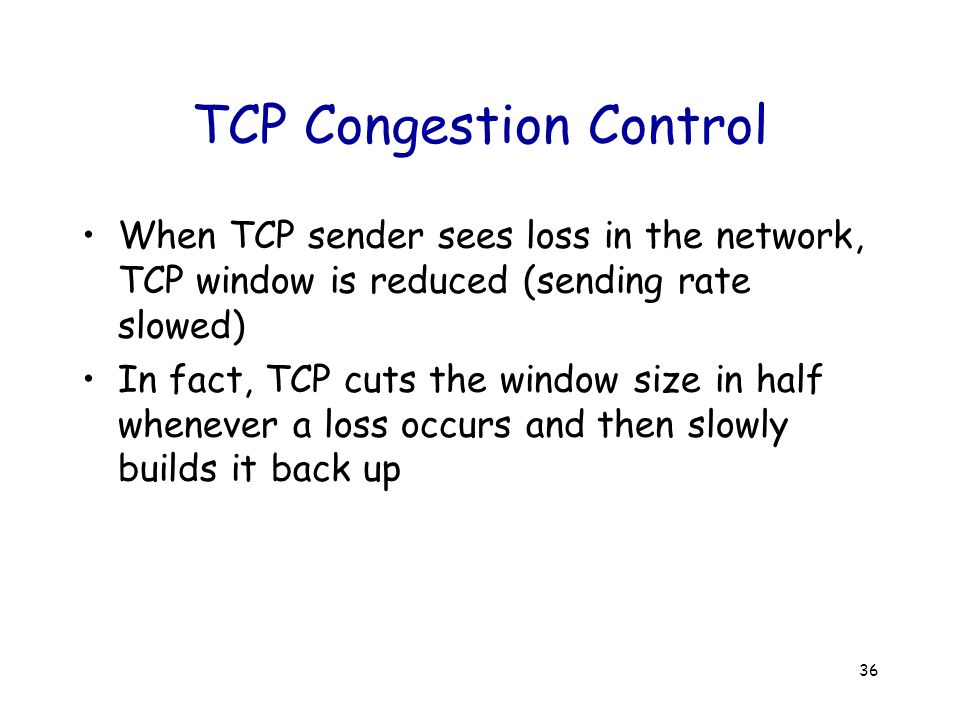 TCP Congestion Control

• When TCP sender sees loss in the network, TCP window is reduced (sending rate slowed)
• In fact, TCP cuts the window size in half whenever a loss occurs and then slowly builds it back up

36